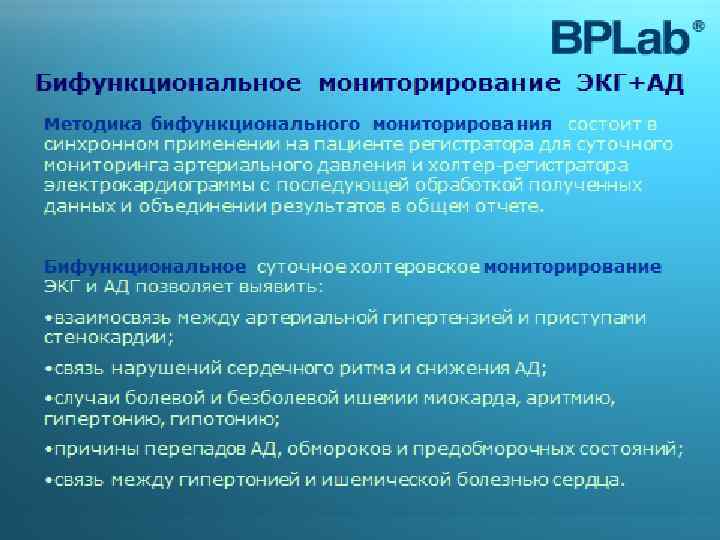 BPLab®

Бифункциональное мониторирование ЭКГ+АД

Методика бифункционального мониторирования состоит в синхронном применении на пациенте регистратора для суточного мониторинга артериального давления и холтер-регистратора электрокардиограммы с последующей обработкой полученных данных и объединении результатов в общем отчете.

Бифункциональное суточное холтеровское мониторирование ЭКГ и АД позволяет выявить:

•взаимосвязь между артериальной гипертензией и приступами стенокардии;

•связь нарушений сердечного ритма и снижения АД;

•случаи болевой и безболевой ишемии миокарда, аритмию, гипертонию, гипотонию;

•причины перепадов АД, обмороков и предобморочных состояний;

•связь между гипертонией и ишемической болезнью сердца.